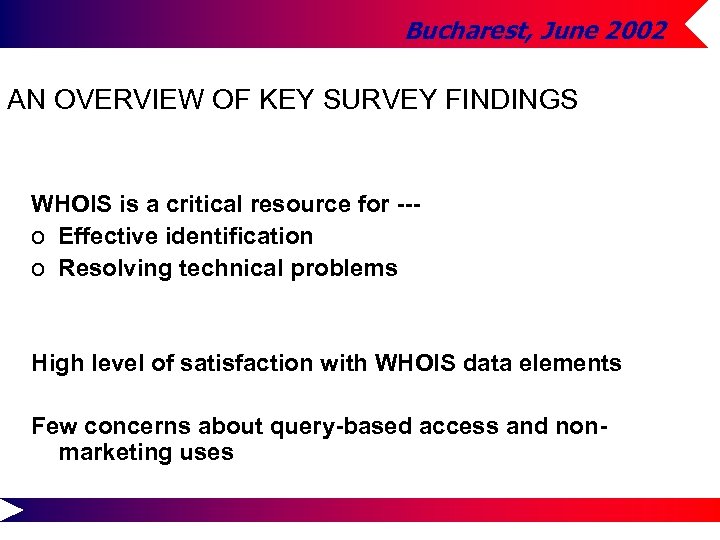 Bucharest, June 2002

AN OVERVIEW OF KEY SURVEY FINDINGS

WHOIS is a critical resource for ---
o Effective identification
o Resolving technical problems

High level of satisfaction with WHOIS data elements

Few concerns about query-based access and non-marketing uses